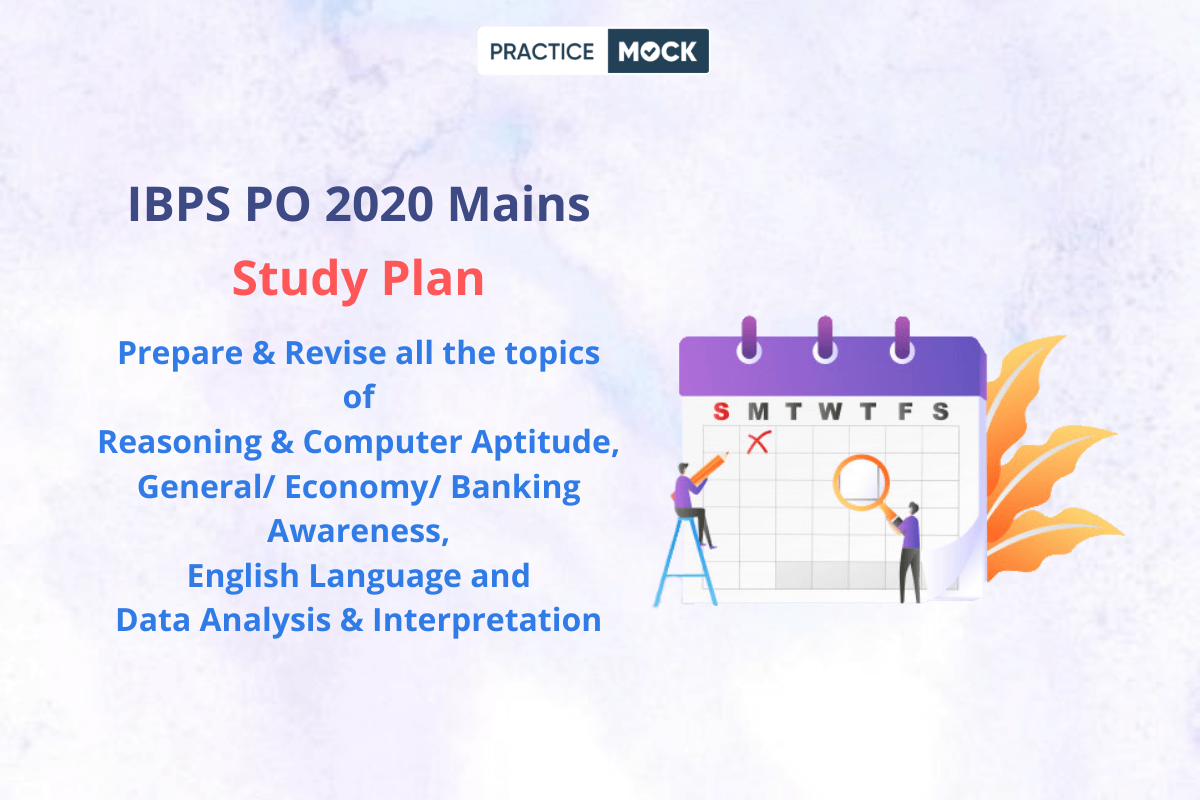 PRACTICE MOCK

IBPS PO 2020 Mains

Study Plan

Prepare & Revise all the topics of Reasoning & Computer Aptitude, General/ Economy/ Banking Awareness, English Language and Data Analysis & Interpretation

S M T W T F S